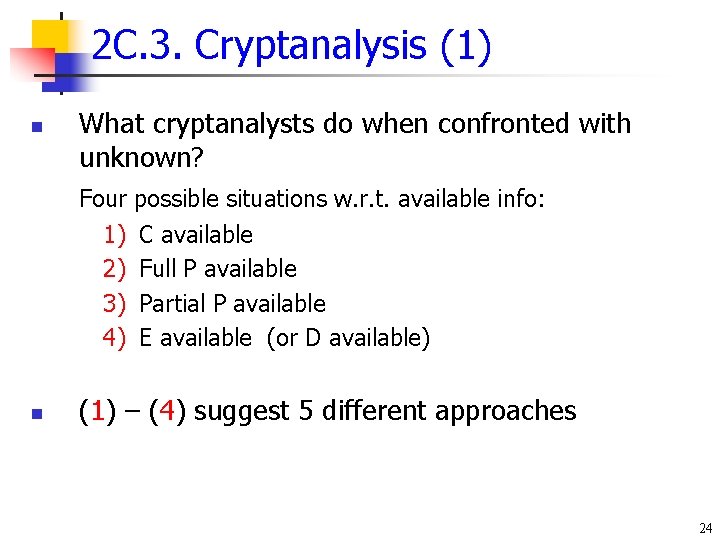 2C.3. Cryptanalysis (1)

What cryptanalysts do when confronted with unknown?

Four possible situations w.r.t. available info:

1) C available
2) Full P available
3) Partial P available
4) E available (or D available)

(1) – (4) suggest 5 different approaches

24